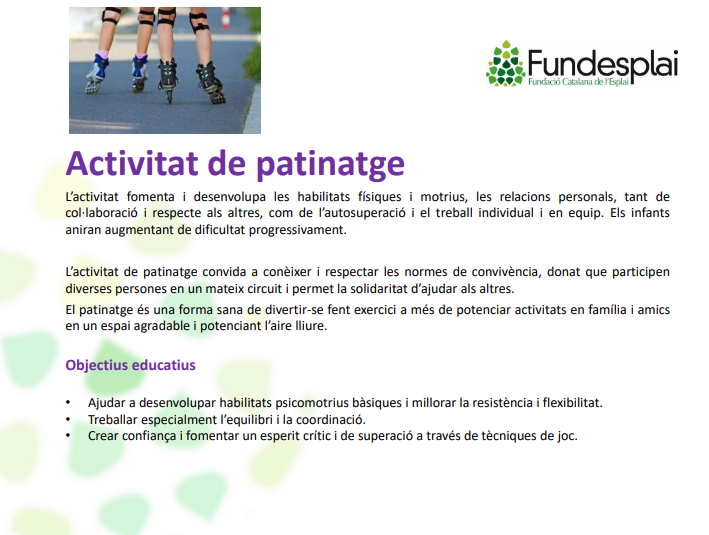 Fundesplai
Fundació Catalana de l'Esplai

Activitat de patinatge

L'activitat fomenta i desenvolupa les habilitats físiques i motrius, les relacions personals, tant de col·laboració i respecte als altres, com de l'autosuperació i el treball individual i en equip. Els infants aniran augmentant de dificultat progressivament.

L'activitat de patinatge convida a conèixer i respectar les normes de convivència, donat que participen diverses persones en un mateix circuit i permet la solidaritat d'ajudar als altres.

El patinatge és una forma sana de divertir-se fent exercici a més de potenciar activitats en família i amics en un espai agradable i potenciant l'aire lliure.

Objectius educatius

• Ajudar a desenvolupar habilitats psicomotrius bàsiques i millorar la resistència i flexibilitat.
• Treballar especialment l'equilibri i la coordinació.
• Crear confiança i fomentar un esperit crític i de superació a través de tècniques de joc.